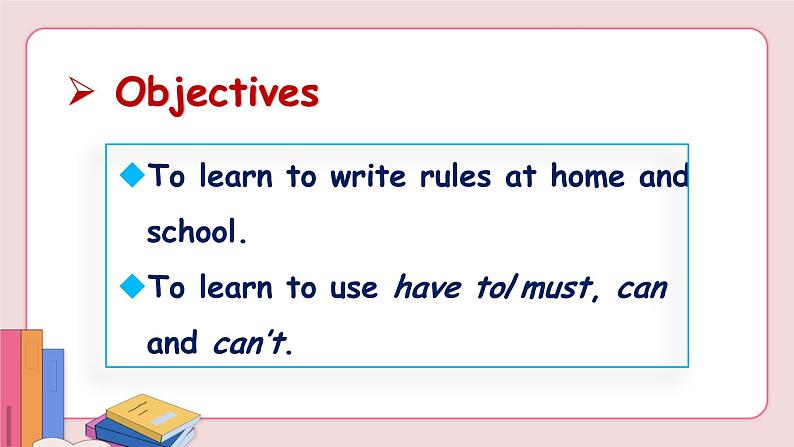 ➢ Objectives

◆To learn to write rules at home and school.

◆To learn to use have to/must, can and can't.